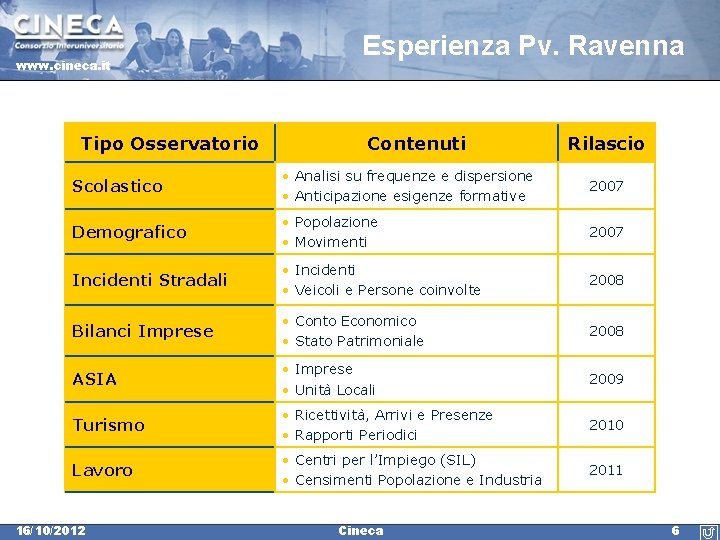 CINECA
Consorzio Interuniversitario
www.cineca.it

Esperienza Pv. Ravenna

| Tipo Osservatorio | Contenuti | Rilascio |
|---|---|---|
| Scolastico | • Analisi su frequenze e dispersione • Anticipazione esigenze formative | 2007 |
| Demografico | • Popolazione • Movimenti | 2007 |
| Incidenti Stradali | • Incidenti • Veicoli e Persone coinvolte | 2008 |
| Bilanci Imprese | • Conto Economico • Stato Patrimoniale | 2008 |
| ASIA | • Imprese • Unità Locali | 2009 |
| Turismo | • Ricettività, Arrivi e Presenze • Rapporti Periodici | 2010 |
| Lavoro | • Centri per l'Impiego (SIL) • Censimenti Popolazione e Industria | 2011 |

16/10/2012 Cineca 6